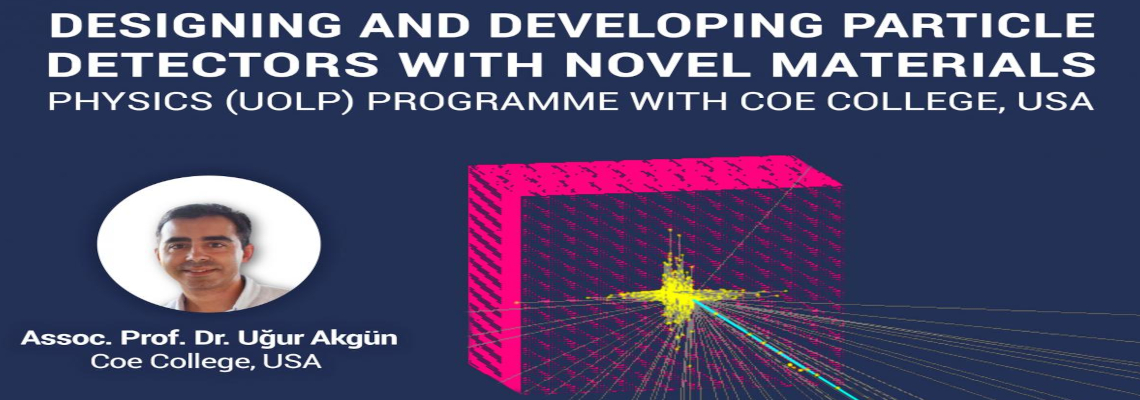 DESIGNING AND DEVELOPING PARTICLE DETECTORS WITH NOVEL MATERIALS
PHYSICS (UOLP) PROGRAMME WITH COE COLLEGE, USA

Assoc. Prof. Dr. Uğur Akgün
Coe College, USA